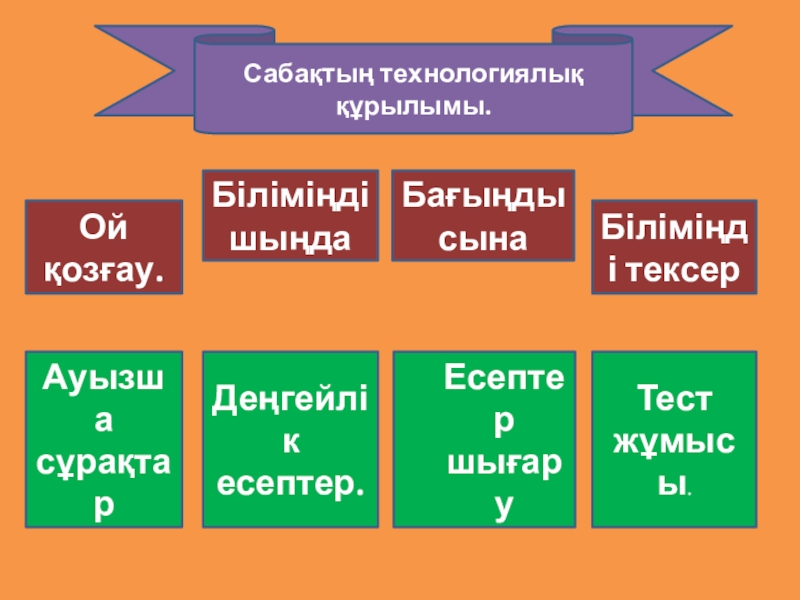 Сабақтың технологиялық құрылымы.

Ой қозғау.

Біліміңді шыңда

Бағыңды сына

Біліміңді тексер

Ауызша сұрақтар

Деңгейлік есептер.

Есептер шығару

Тест жұмысы.